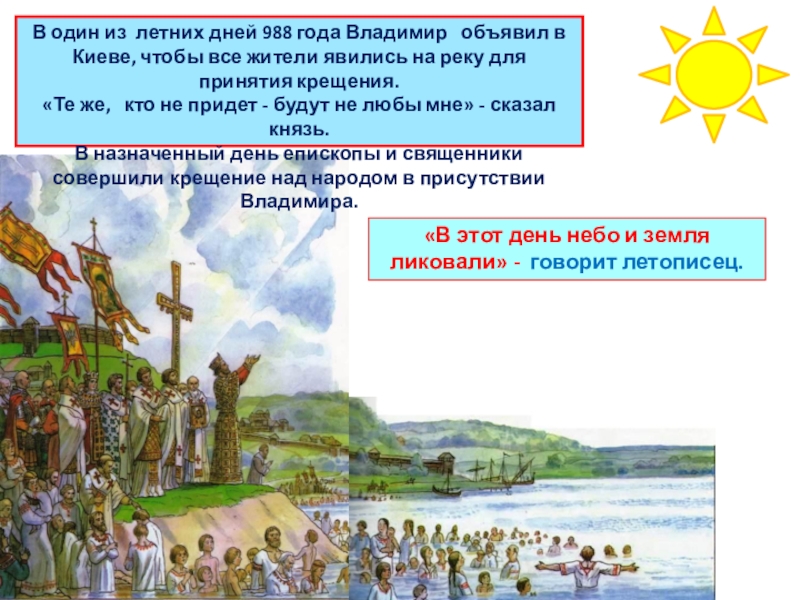 В один из летних дней 988 года Владимир объявил в Киеве, чтобы все жители явились на реку для принятия крещения.
«Те же, кто не придет - будут не любы мне» - сказал князь.
В назначенный день епископы и священники совершили крещение над народом в присутствии Владимира.

«В этот день небо и земля ликовали» - говорит летописец.